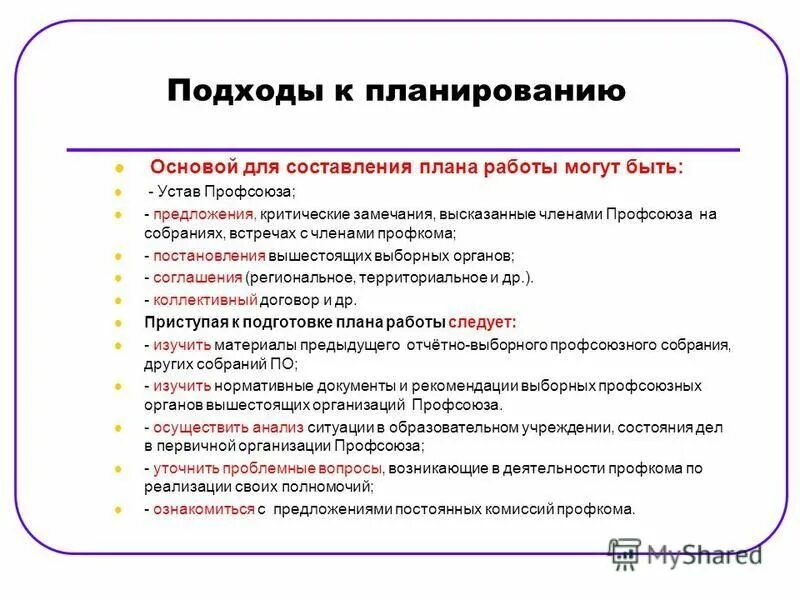 Подходы к планированию

Основой для составления плана работы могут быть:

- Устав Профсоюза;

- предложения, критические замечания, высказанные членами Профсоюза на собраниях, встречах с членами профкома;

- постановления вышестоящих выборных органов;

- соглашения (региональное, территориальное и др.).

- коллективный договор и др.

Приступая к подготовке плана работы следует:

- изучить материалы предыдущего отчётно-выборного профсоюзного собрания, других собраний ПО;

- изучить нормативные документы и рекомендации выборных профсоюзных органов вышестоящих организаций Профсоюза.

- осуществить анализ ситуации в образовательном учреждении, состояния дел в первичной организации Профсоюза;

- уточнить проблемные вопросы, возникающие в деятельности профкома по реализации своих полномочий;

- ознакомиться с предложениями постоянных комиссий профкома.

MyShared